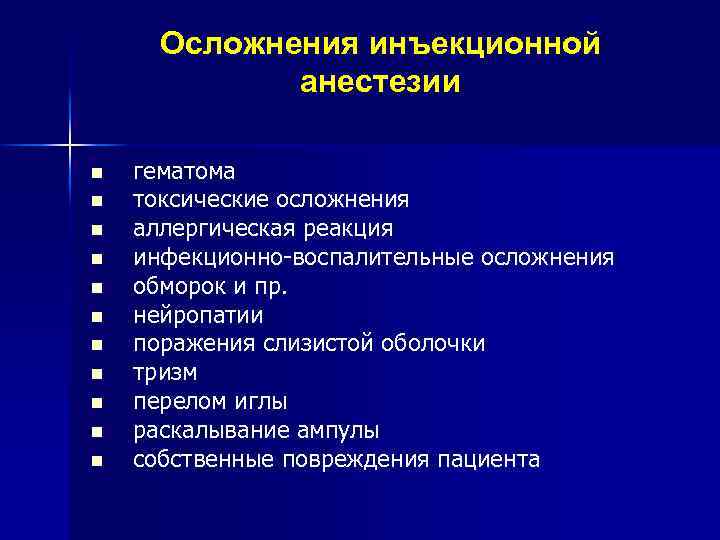 Осложнения инъекционной анестезии

- гематома
- токсические осложнения
- аллергическая реакция
- инфекционно-воспалительные осложнения
- обморок и пр.
- нейропатии
- поражения слизистой оболочки
- тризм
- перелом иглы
- раскалывание ампулы
- собственные повреждения пациента